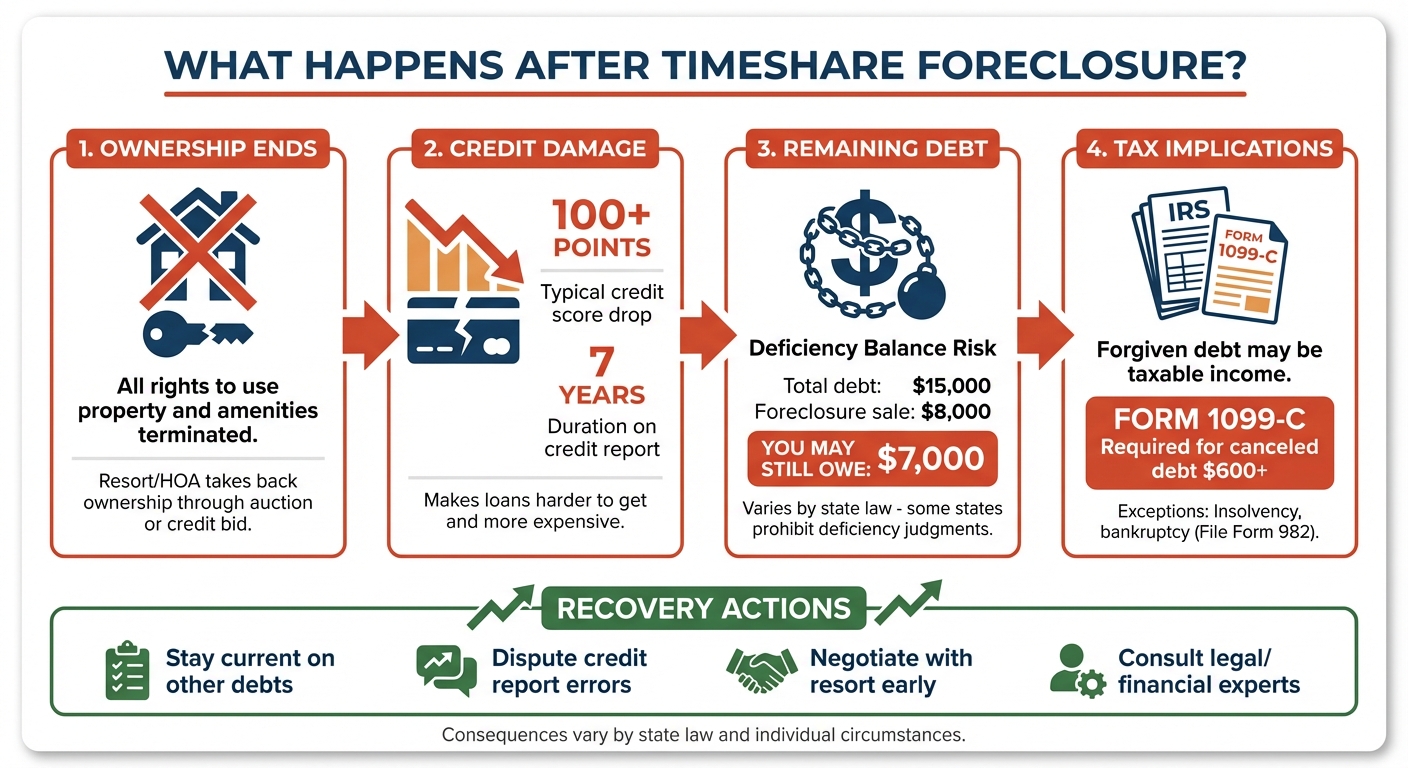 WHAT HAPPENS AFTER TIMESHARE FORECLOSURE?

1. OWNERSHIP ENDS

All rights to use property and amenities terminated.

Resort/HOA takes back ownership through auction or credit bid.

2. CREDIT DAMAGE

100+ POINTS

Typical credit score drop

7 YEARS

Duration on credit report

Makes loans harder to get and more expensive.

3. REMAINING DEBT

Deficiency Balance Risk

Total debt: $15,000
Foreclosure sale: $8,000

YOU MAY STILL OWE: $7,000

Varies by state law - some states prohibit deficiency judgments.

4. TAX IMPLICATIONS

IRS

FORM 1099-C

Forgiven debt may be taxable income.

FORM 1099-C
Required for canceled debt $600+

Exceptions: Insolvency, bankruptcy (File Form 982).

RECOVERY ACTIONS

Stay current on other debts

Dispute credit report errors

Negotiate with resort early

Consult legal/ financial experts

Consequences vary by state law and individual circumstances.